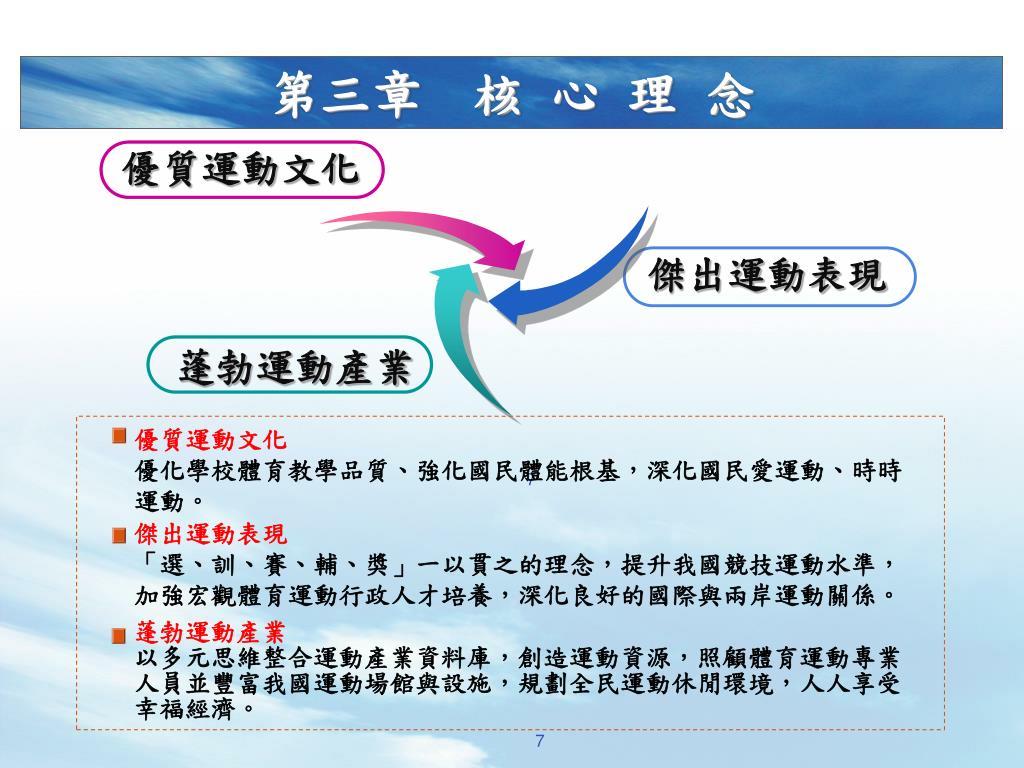 第三章　核 心 理 念

優質運動文化

傑出運動表現

蓬勃運動產業

優質運動文化
優化學校體育教學品質、強化國民體能根基，深化國民愛運動、時時運動。

傑出運動表現
「選、訓、賽、輔、獎」一以貫之的理念，提升我國競技運動水準，加強宏觀體育運動行政人才培養，深化良好的國際與兩岸運動關係。

蓬勃運動產業
以多元思維整合運動產業資料庫，創造運動資源，照顧體育運動專業人員並豐富我國運動場館與設施，規劃全民運動休閒環境，人人享受幸福經濟。

7